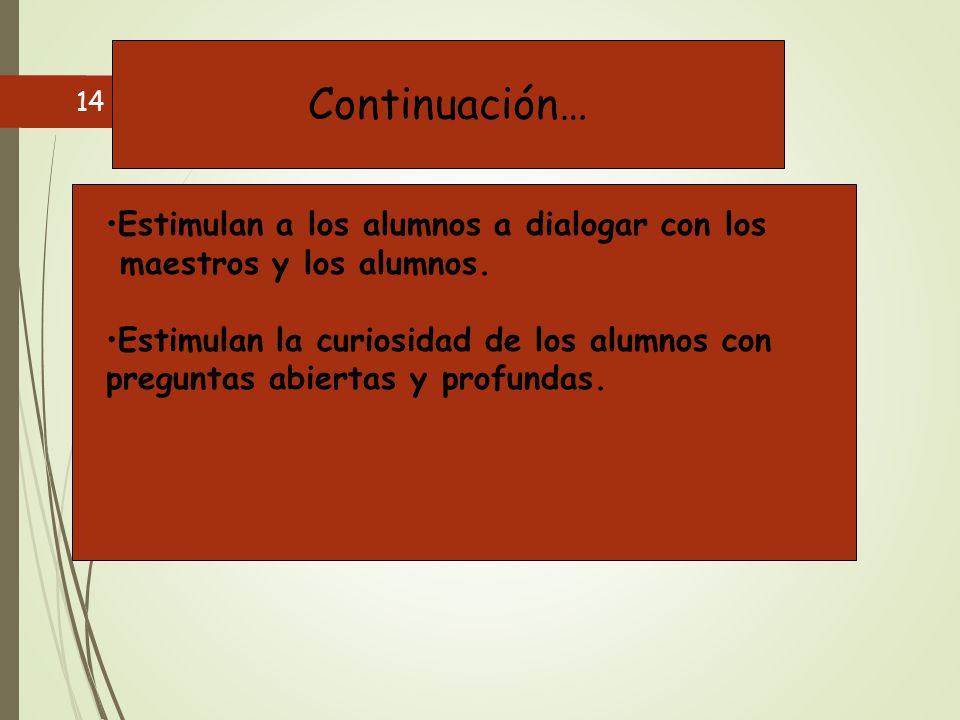 14

Continuación…

•Estimulan a los alumnos a dialogar con los maestros y los alumnos.

•Estimulan la curiosidad de los alumnos con preguntas abiertas y profundas.